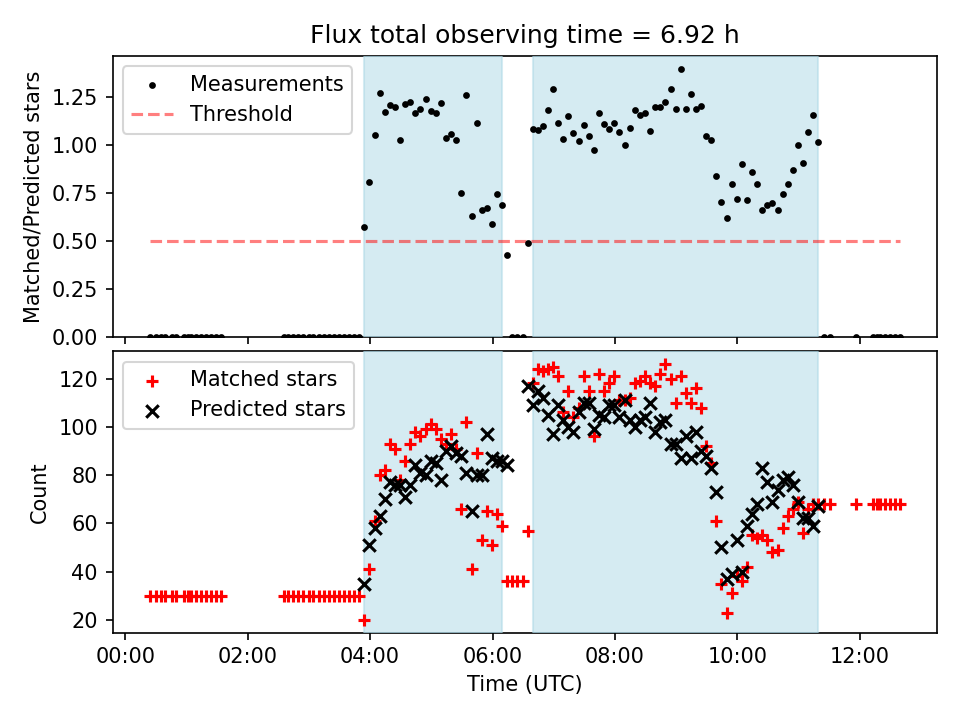 Flux total observing time = 6.92 h

Measurements
Threshold

Matched/Predicted stars

1.25
1.00
0.75
0.50
0.25
0.00

Matched stars
Predicted stars

Count

120
100
80
60
40
20

00:00 02:00 04:00 06:00 08:00 10:00 12:00

Time (UTC)